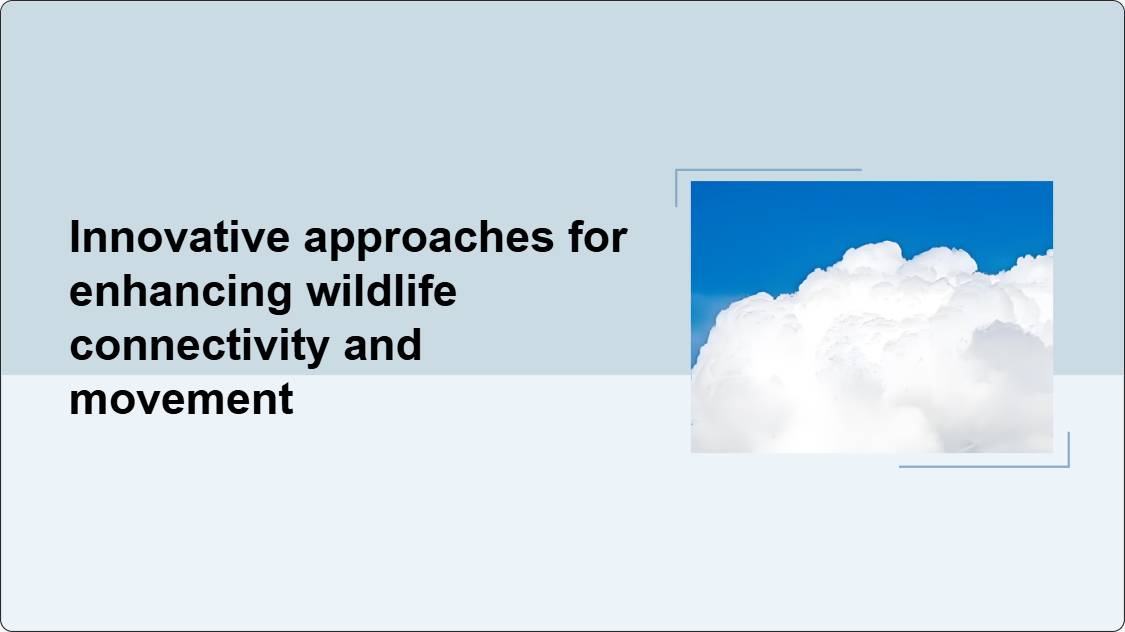 Innovative approaches for enhancing wildlife connectivity and movement